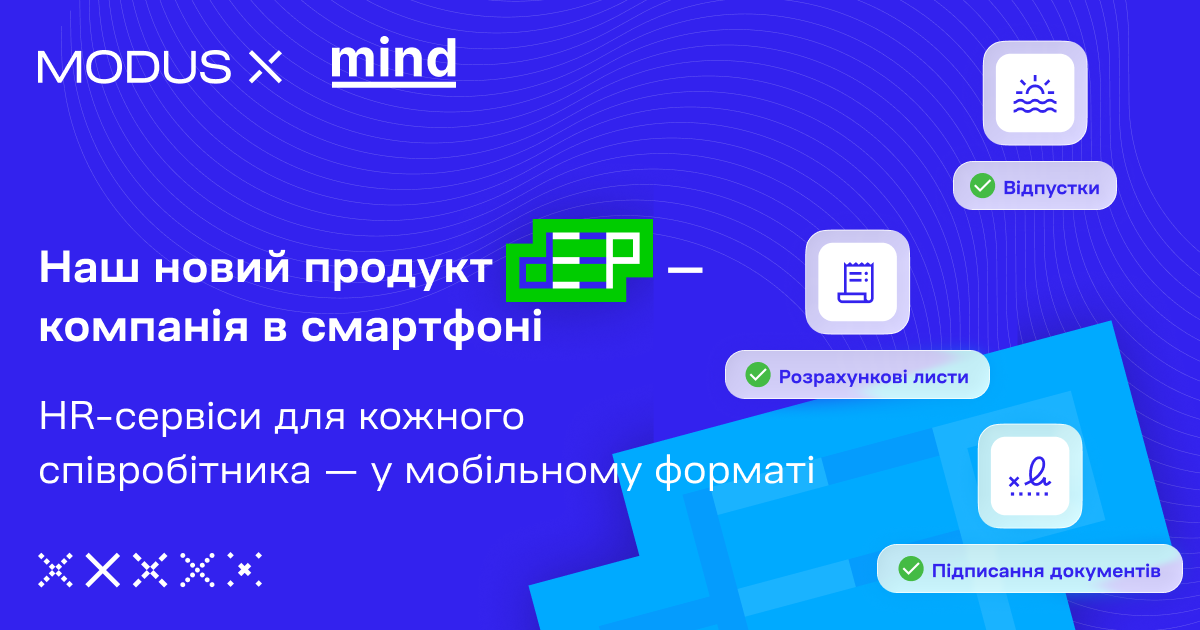 MODUS X mind

Наш новий продукт EP — компанія в смартфоні

HR-сервіси для кожного співробітника — у мобільному форматі

Відпустки

Розрахункові листи

Підписання документів